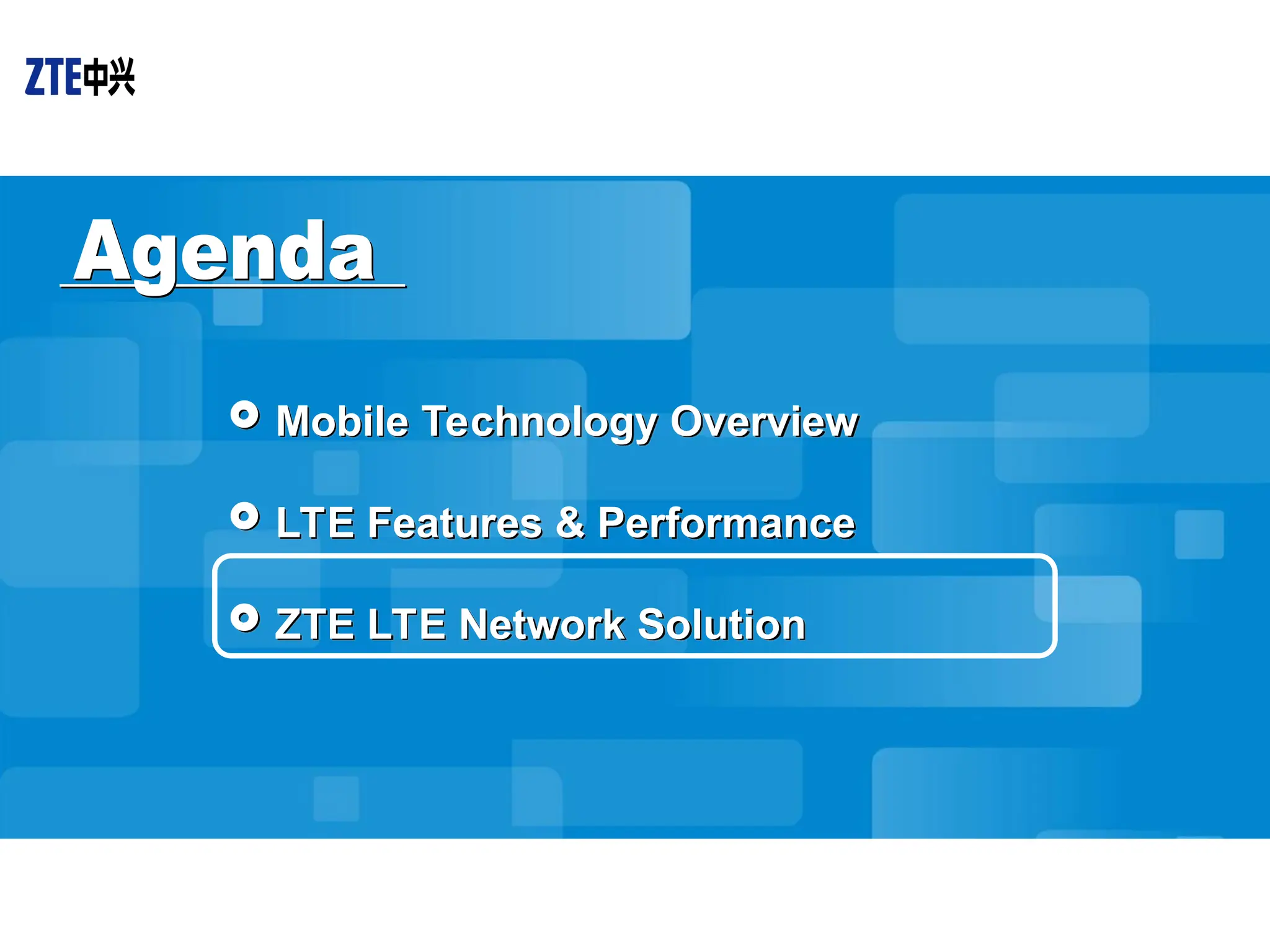 ZTE中兴

Agenda

Mobile Technology Overview

LTE Features & Performance

ZTE LTE Network Solution